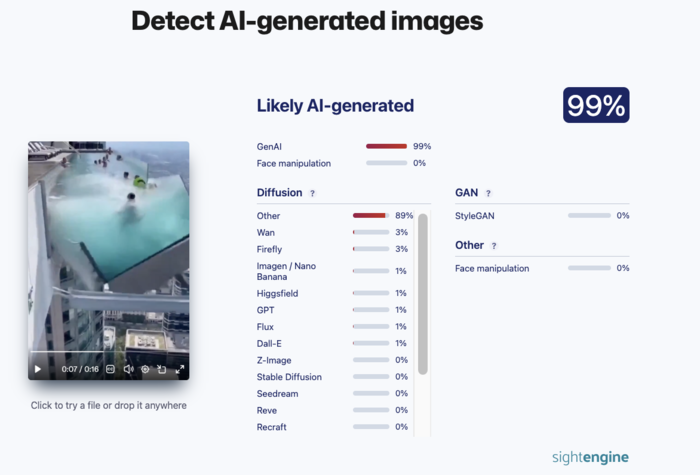 Detect AI-generated images

0:07 / 0:16

Click to try a file or drop it anywhere

Likely AI-generated

99%

GenAI 99%
Face manipulation 0%

Diffusion ?

Other 89%
Wan 3%
Firefly 3%
Imagen / Nano Banana 1%
Higgsfield 1%
GPT 1%
Flux 1%
Dall-E 1%
Z-Image 0%
Stable Diffusion 0%
Seedream 0%
Reve 0%
Recraft 0%

GAN ?

StyleGAN 0%

Other ?

Face manipulation 0%

sightengine